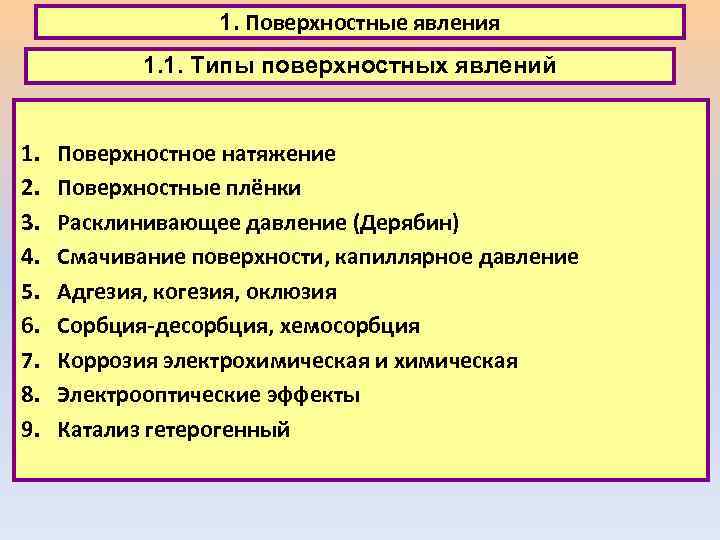 1. Поверхностные явления

1.1. Типы поверхностных явлений

1. Поверхностное натяжение
2. Поверхностные плёнки
3. Расклинивающее давление (Дерябин)
4. Смачивание поверхности, капиллярное давление
5. Адгезия, когезия, оклюзия
6. Сорбция-десорбция, хемосорбция
7. Коррозия электрохимическая и химическая
8. Электрооптические эффекты
9. Катализ гетерогенный